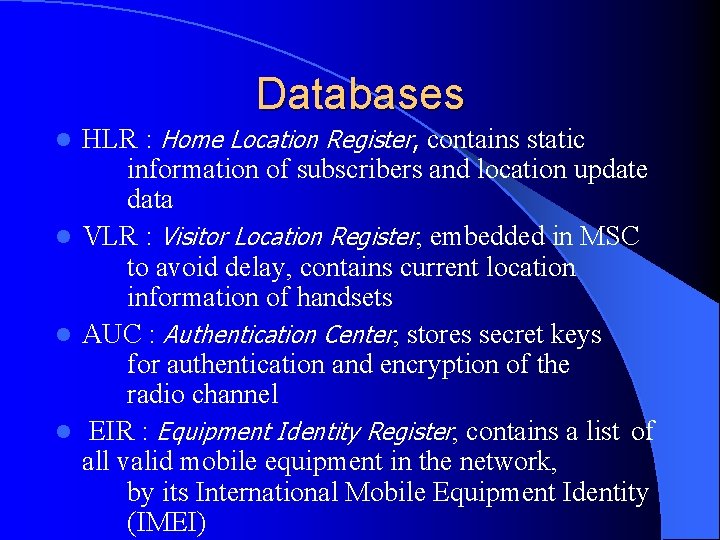 Databases

- HLR : Home Location Register, contains static information of subscribers and location update data
- VLR : Visitor Location Register, embedded in MSC to avoid delay, contains current location information of handsets
- AUC : Authentication Center, stores secret keys for authentication and encryption of the radio channel
- EIR : Equipment Identity Register, contains a list of all valid mobile equipment in the network, by its International Mobile Equipment Identity (IMEI)